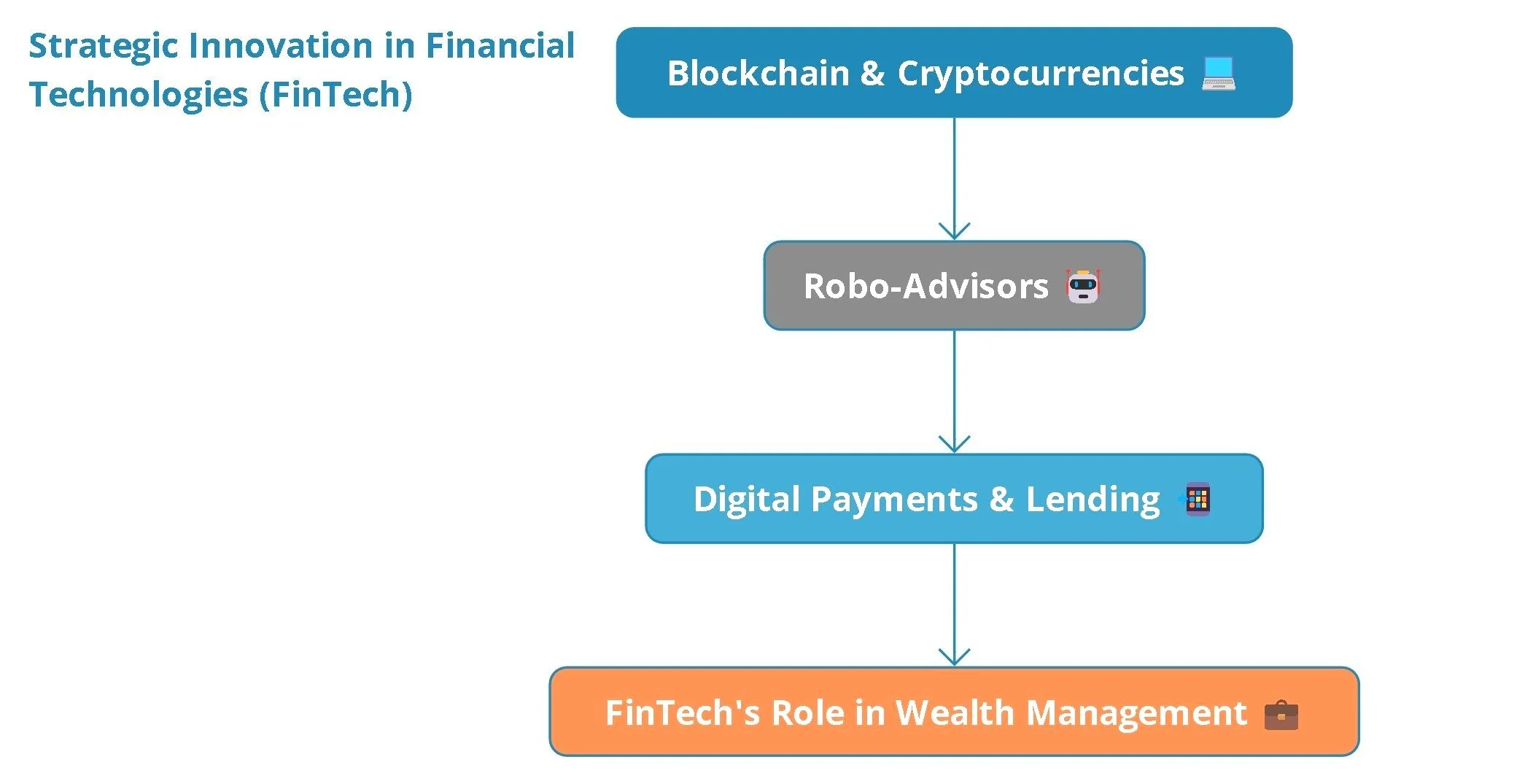 Strategic Innovation in Financial Technologies (FinTech)

Blockchain & Cryptocurrencies 💻

Robo-Advisors 🤖

Digital Payments & Lending 📲

FinTech's Role in Wealth Management 💼